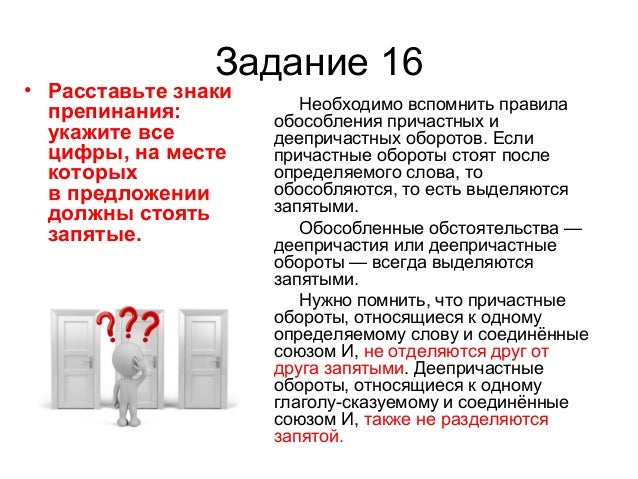 Задание 16

• Расставьте знаки препинания: укажите все цифры, на месте которых в предложении должны стоять запятые.

???

Необходимо вспомнить правила обособления причастных и деепричастных оборотов. Если причастные обороты стоят после определяемого слова, то обособляются, то есть выделяются запятыми.

Обособленные обстоятельства — деепричастия или деепричастные обороты — всегда выделяются запятыми.

Нужно помнить, что причастные обороты, относящиеся к одному определяемому слову и соединённые союзом И, не отделяются друг от друга запятыми. Деепричастные обороты, относящиеся к одному глаголу-сказуемому и соединённые союзом И, также не разделяются запятой.